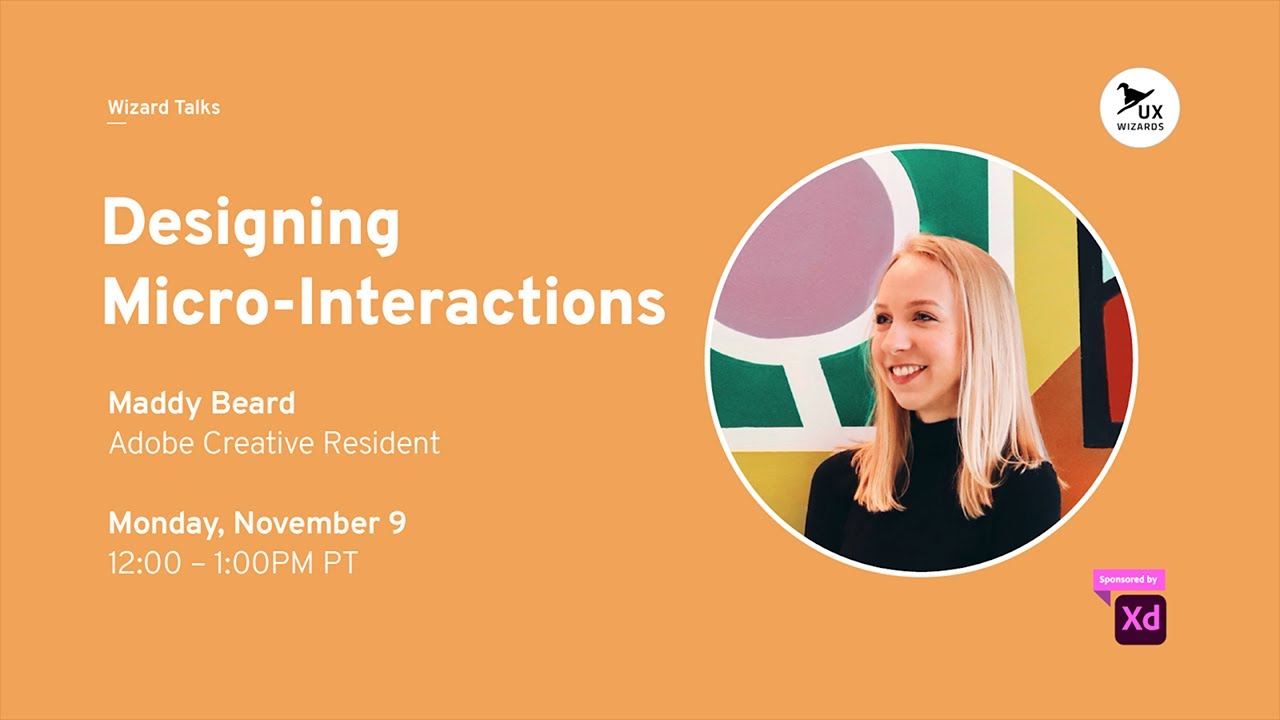 Wizard Talks

UX WIZARDS

Designing Micro-Interactions

Maddy Beard
Adobe Creative Resident

Monday, November 9
12:00 – 1:00PM PT

Sponsored by
Xd